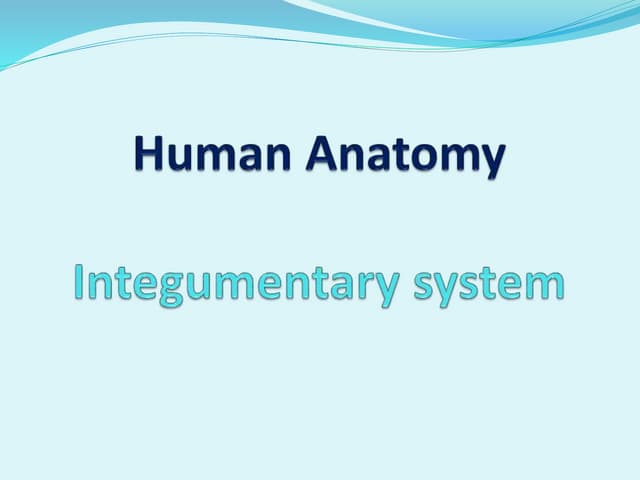 Human Anatomy

Integumentary system